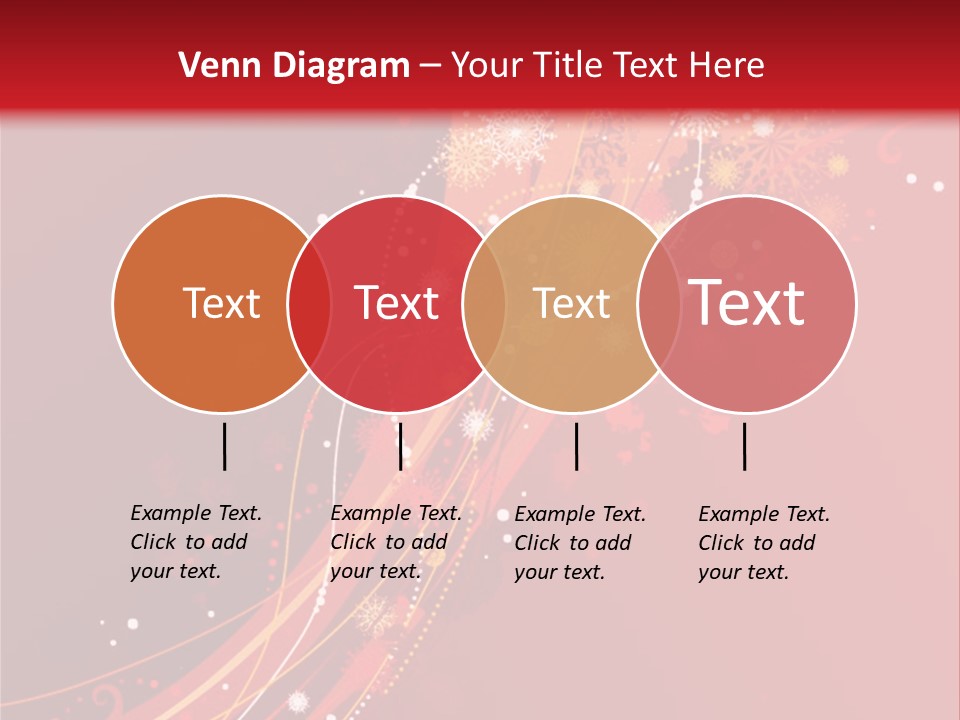 Venn Diagram – Your Title Text Here

Text

Text

Text

Text

Example Text. Click to add your text.

Example Text. Click to add your text.

Example Text. Click to add your text.

Example Text. Click to add your text.